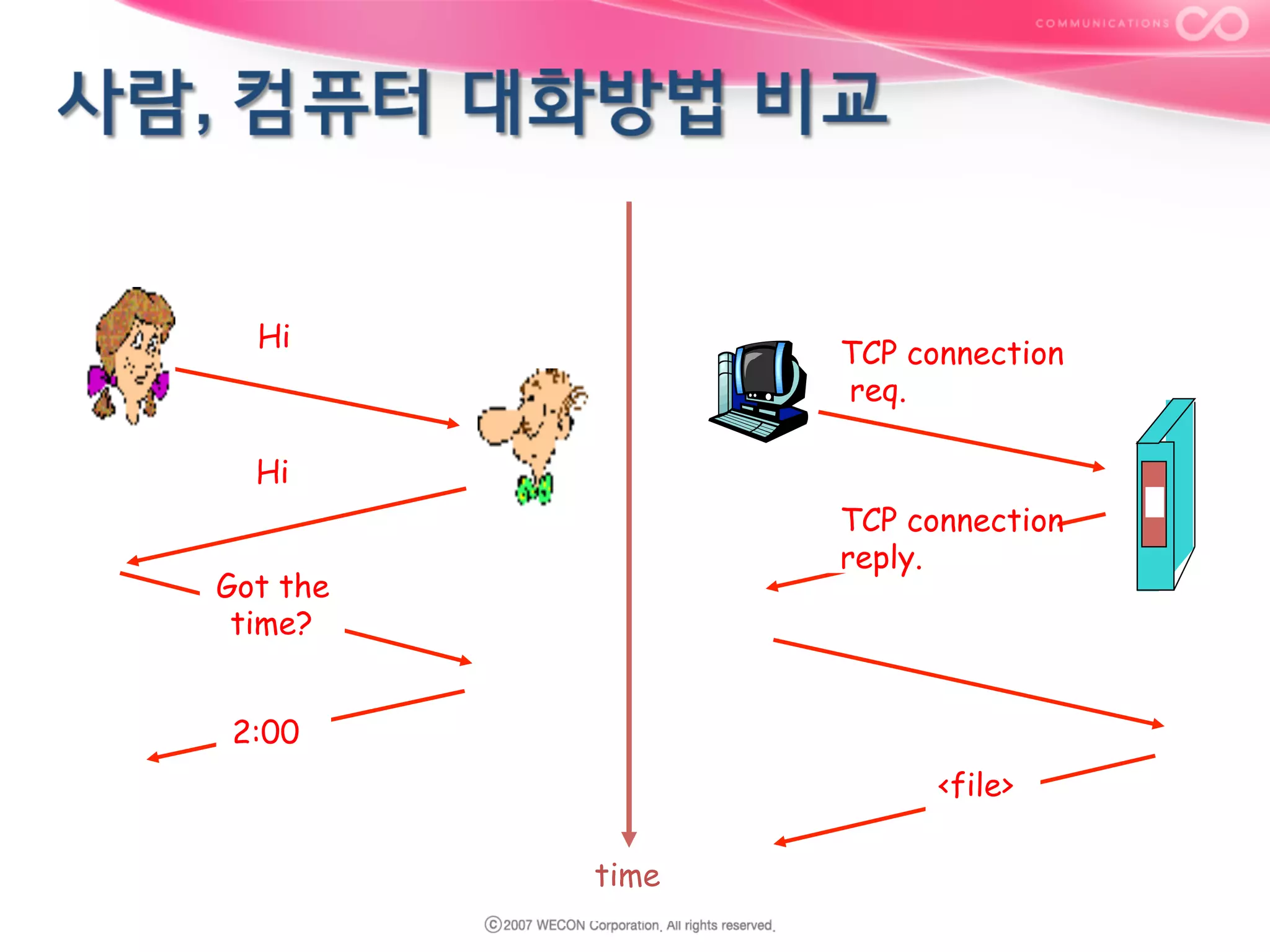 COMMUNICATIONS

사람, 컴퓨터 대화방법 비교

Hi

Hi

Got the time?

2:00

TCP connection req.

TCP connection reply.

<file>

time

ⓒ2007 WECON Corporation. All rights reserved.